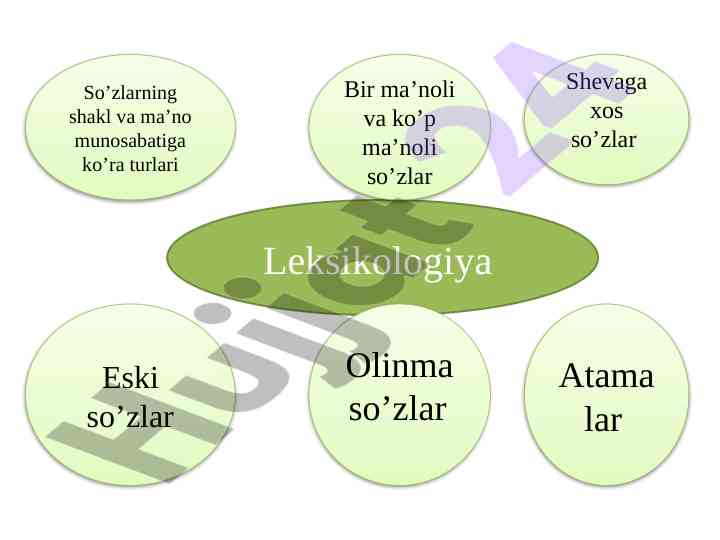 So’zlarning shakl va ma’no munosabatiga ko’ra turlari

Bir ma’noli va ko’p ma’noli so’zlar

Shevaga xos so’zlar

Leksikologiya

Eski so’zlar

Olinma so’zlar

Atama lar

Hujjat24